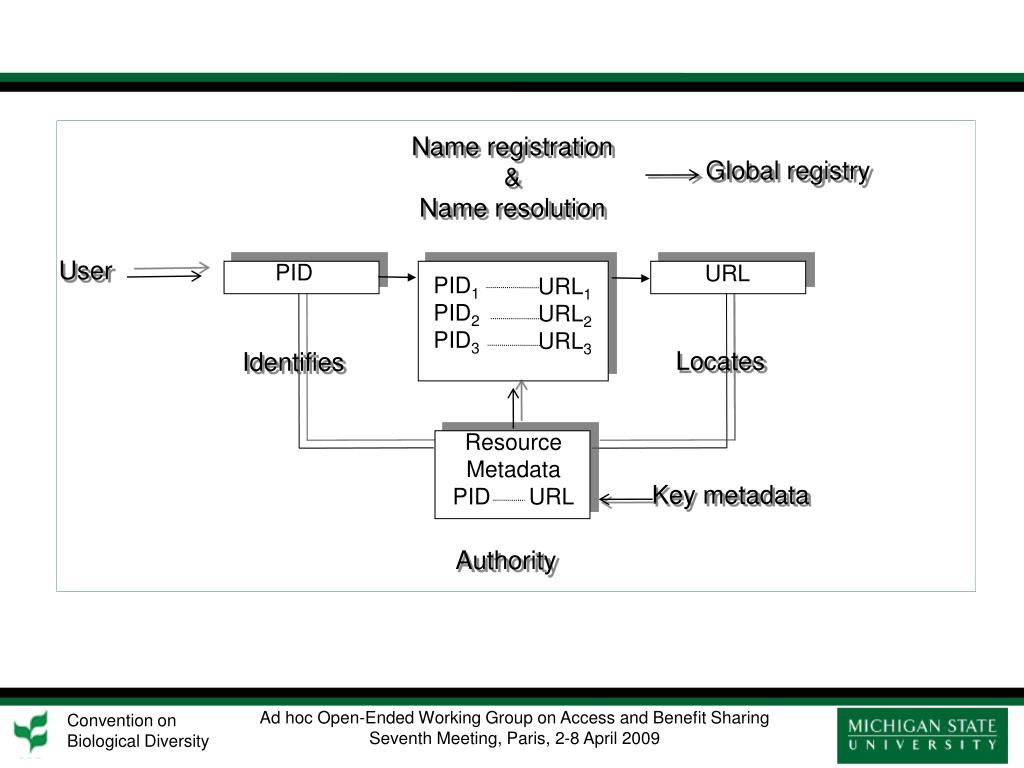 Name registration
&
Name resolution

Global registry

User

PID

$PID_1$ $URL_1$
$PID_2$ $URL_2$
$PID_3$ $URL_3$

URL

Identifies

Locates

Resource
Metadata
PID URL

Key metadata

Authority

Convention on
Biological Diversity

Ad hoc Open-Ended Working Group on Access and Benefit Sharing
Seventh Meeting, Paris, 2-8 April 2009

MICHIGAN STATE
UNIVERSITY